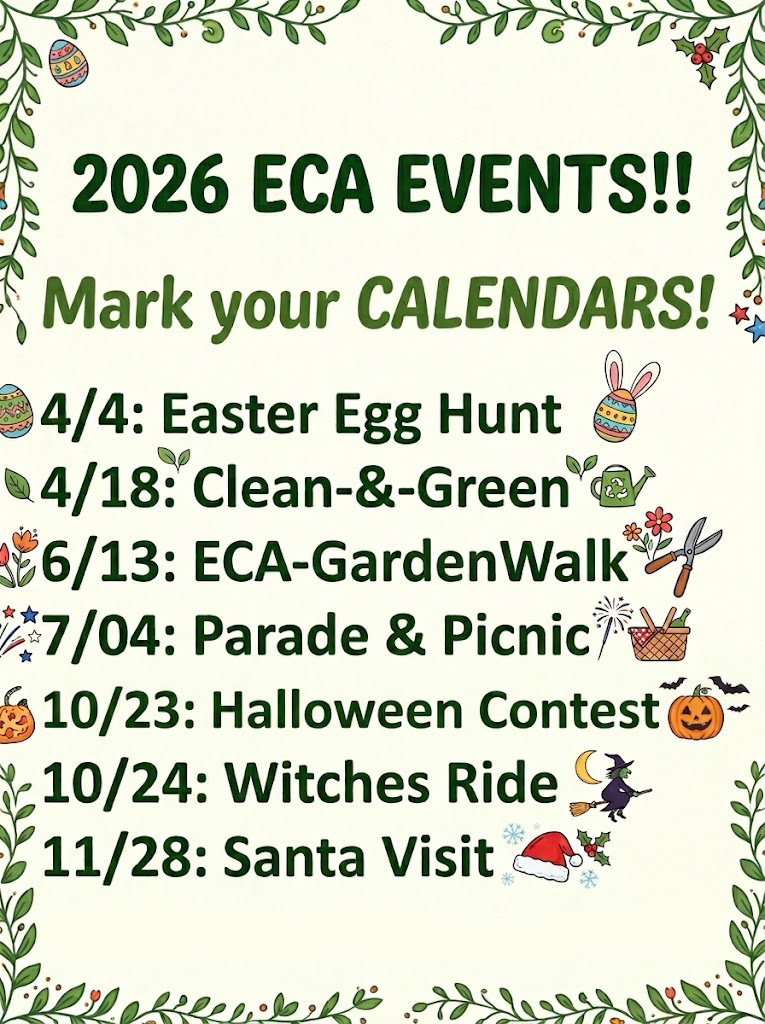 2026 ECA EVENTS!!

Mark your CALENDARS!

4/4: Easter Egg Hunt
4/18: Clean-&-Green
6/13: ECA-GardenWalk
7/04: Parade & Picnic
10/23: Halloween Contest
10/24: Witches Ride
11/28: Santa Visit